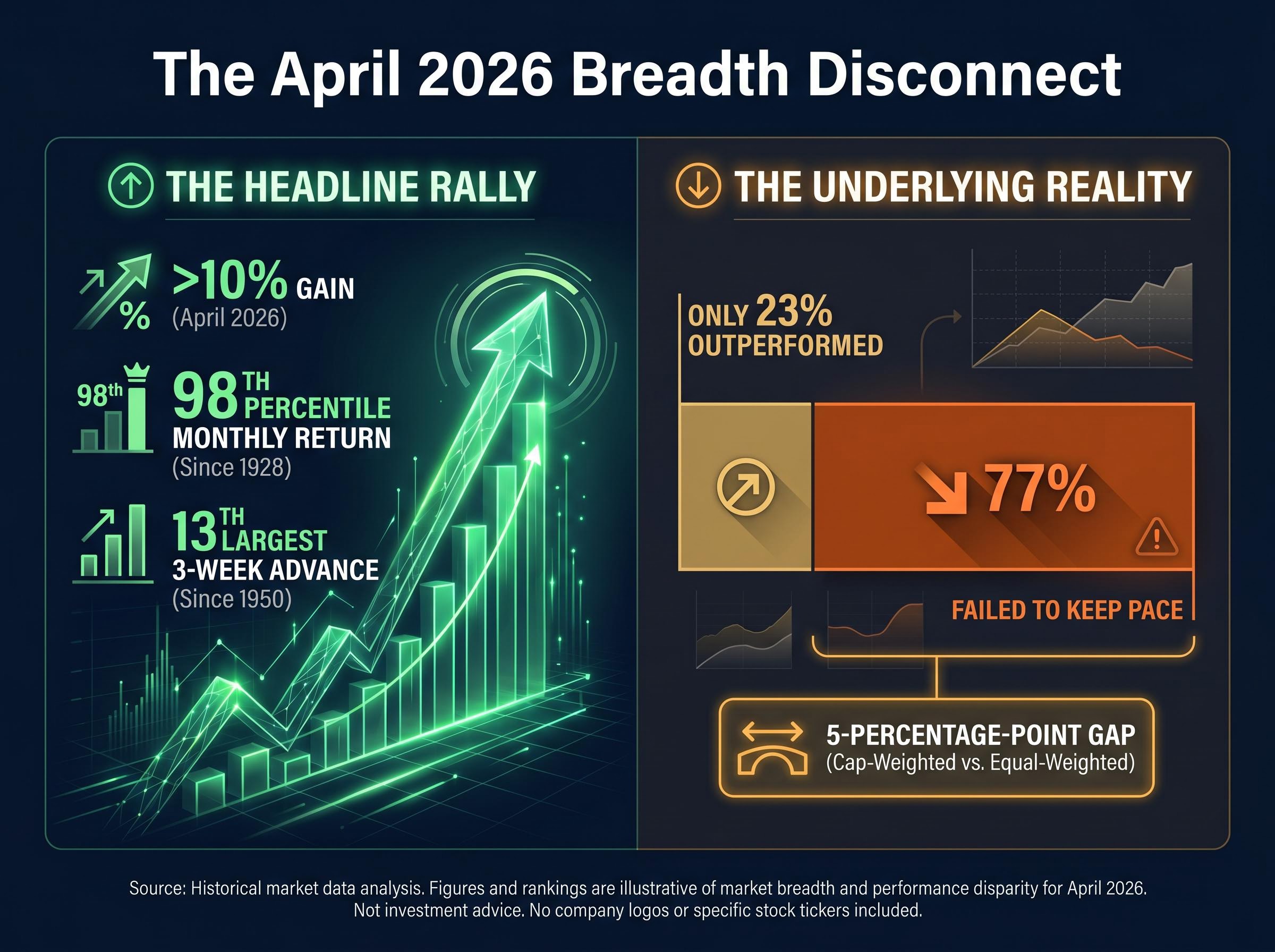 The April 2026 Breadth Disconnect

THE HEADLINE RALLY

%

>10% GAIN
(April 2026)

98th

98TH PERCENTILE
MONTHLY RETURN
(Since 1928)

13TH LARGEST
3-WEEK ADVANCE
(Since 1950)

THE UNDERLYING REALITY

ONLY 23%
OUTPERFORMED

77%

FAILED TO KEEP PACE

5-PERCENTAGE-POINT GAP
(Cap-Weighted vs. Equal-Weighted)

Source: Historical market data analysis. Figures and rankings are illustrative of market breadth and performance disparity for April 2026.
Not investment advice. No company logos or specific stock tickers included.